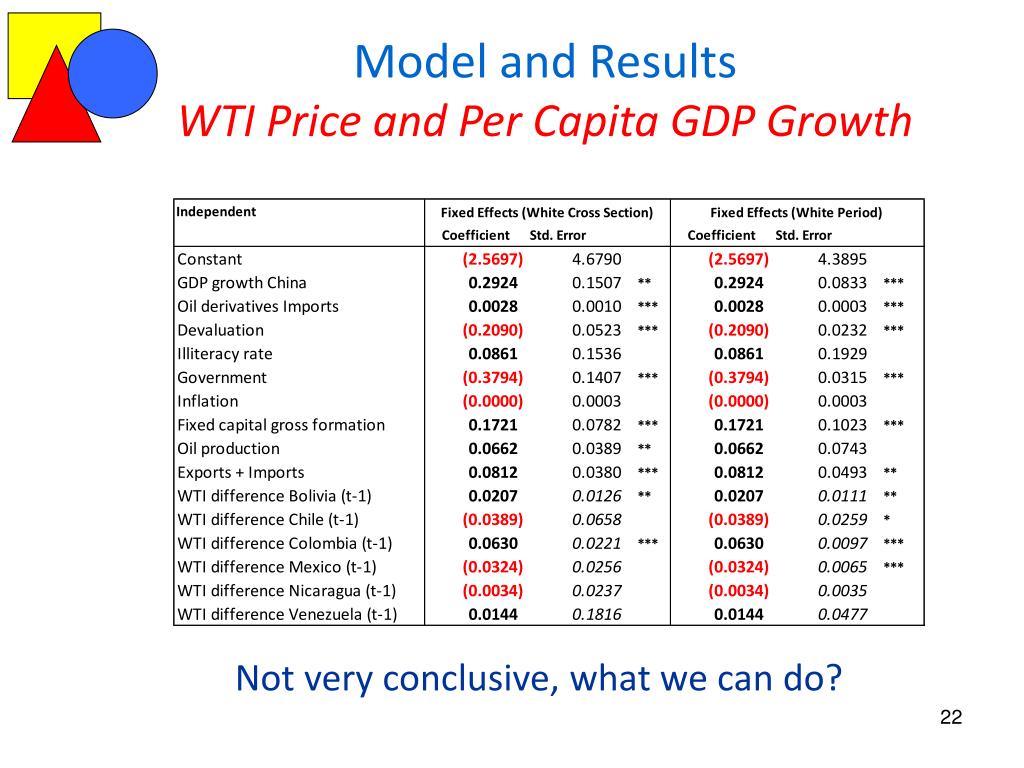 Model and Results
WTI Price and Per Capita GDP Growth

| Independent | Fixed Effects (White Cross Section) Coefficient | Std. Error | | Fixed Effects (White Period) Coefficient | Std. Error | |
|---|---|---|---|---|---|---|
| Constant | (2.5697) | 4.6790 | | (2.5697) | 4.3895 | |
| GDP growth China | 0.2924 | 0.1507 | ** | 0.2924 | 0.0833 | *** |
| Oil derivatives Imports | 0.0028 | 0.0010 | *** | 0.0028 | 0.0003 | *** |
| Devaluation | (0.2090) | 0.0523 | *** | (0.2090) | 0.0232 | *** |
| Illiteracy rate | 0.0861 | 0.1536 | | 0.0861 | 0.1929 | |
| Government | (0.3794) | 0.1407 | *** | (0.3794) | 0.0315 | *** |
| Inflation | (0.0000) | 0.0003 | | (0.0000) | 0.0003 | |
| Fixed capital gross formation | 0.1721 | 0.0782 | *** | 0.1721 | 0.1023 | *** |
| Oil production | 0.0662 | 0.0389 | ** | 0.0662 | 0.0743 | |
| Exports + Imports | 0.0812 | 0.0380 | *** | 0.0812 | 0.0493 | ** |
| WTI difference Bolivia (t-1) | 0.0207 | 0.0126 | ** | 0.0207 | 0.0111 | ** |
| WTI difference Chile (t-1) | (0.0389) | 0.0658 | | (0.0389) | 0.0259 | * |
| WTI difference Colombia (t-1) | 0.0630 | 0.0221 | *** | 0.0630 | 0.0097 | *** |
| WTI difference Mexico (t-1) | (0.0324) | 0.0256 | | (0.0324) | 0.0065 | *** |
| WTI difference Nicaragua (t-1) | (0.0034) | 0.0237 | | (0.0034) | 0.0035 | |
| WTI difference Venezuela (t-1) | 0.0144 | 0.1816 | | 0.0144 | 0.0477 | |

Not very conclusive, what we can do?

22